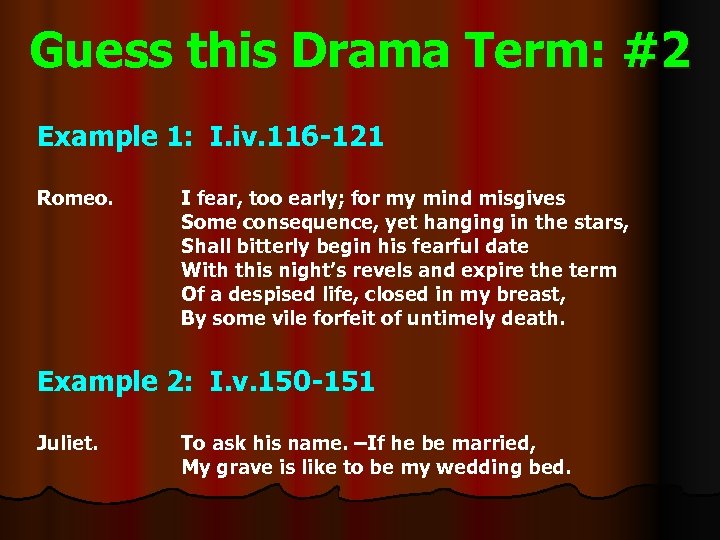 Guess this Drama Term: #2

Example 1: I.iv.116-121

Romeo. I fear, too early; for my mind misgives
Some consequence, yet hanging in the stars,
Shall bitterly begin his fearful date
With this night's revels and expire the term
Of a despised life, closed in my breast,
By some vile forfeit of untimely death.

Example 2: I.v.150-151

Juliet. To ask his name. –If he be married,
My grave is like to be my wedding bed.